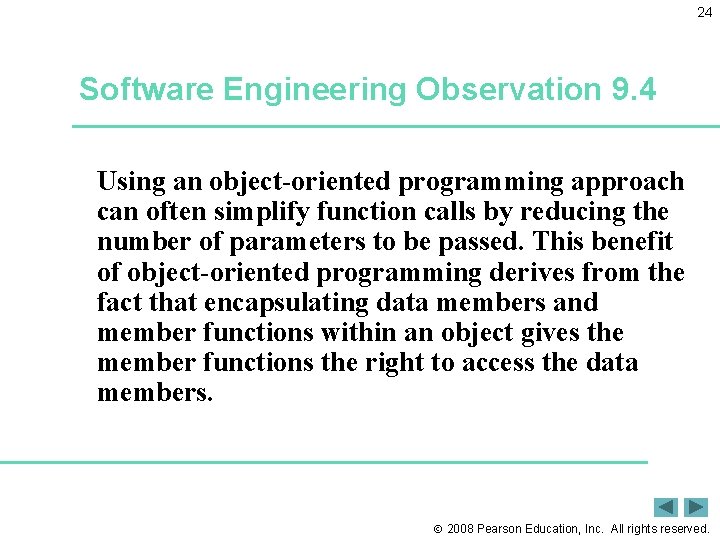 24

Software Engineering Observation 9.4

Using an object-oriented programming approach can often simplify function calls by reducing the number of parameters to be passed. This benefit of object-oriented programming derives from the fact that encapsulating data members and member functions within an object gives the member functions the right to access the data members.

© 2008 Pearson Education, Inc. All rights reserved.